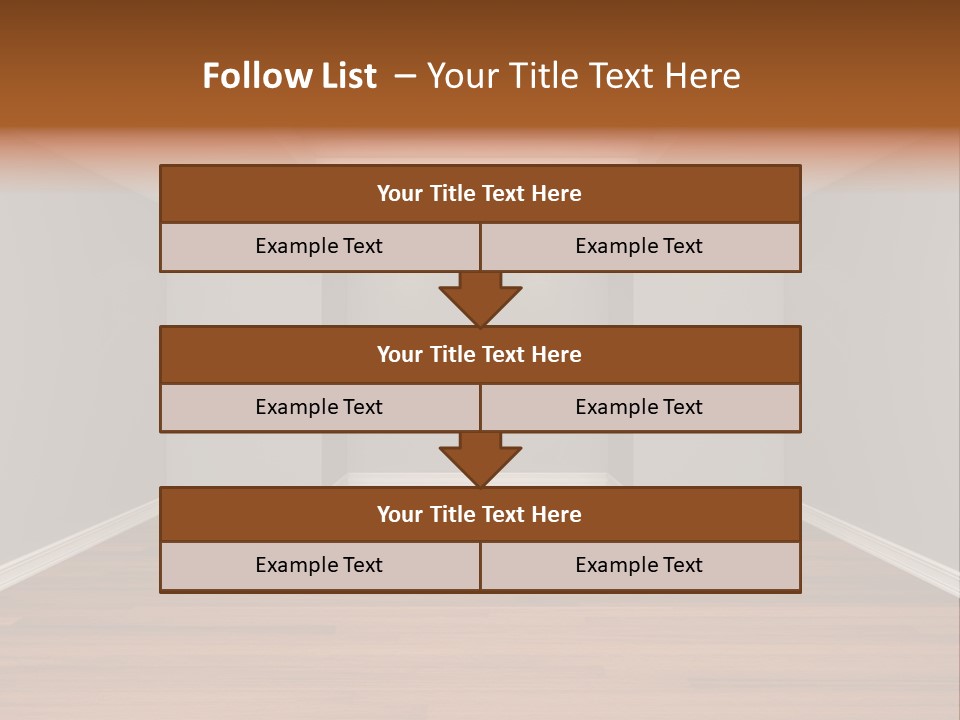 Follow List – Your Title Text Here

Your Title Text Here

Example Text

Example Text

Your Title Text Here

Example Text

Example Text

Your Title Text Here

Example Text

Example Text